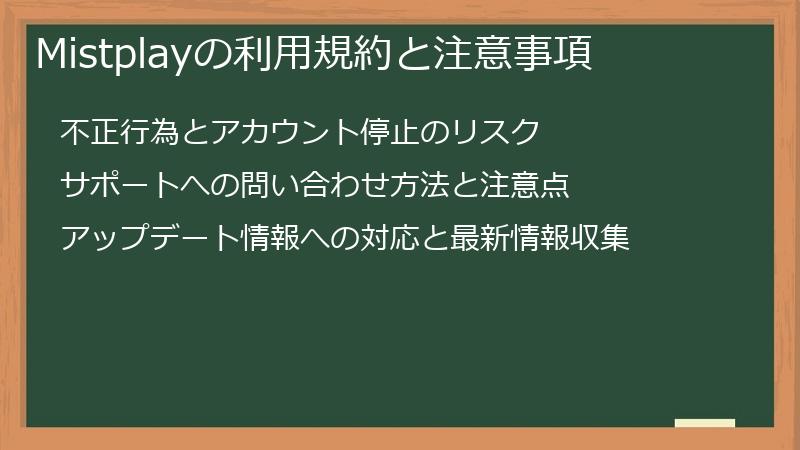 Mistplayの利用規約と注意事項

不正行為とアカウント停止のリスク

サポートへの問い合わせ方法と注意点

アップデート情報への対応と最新情報収集